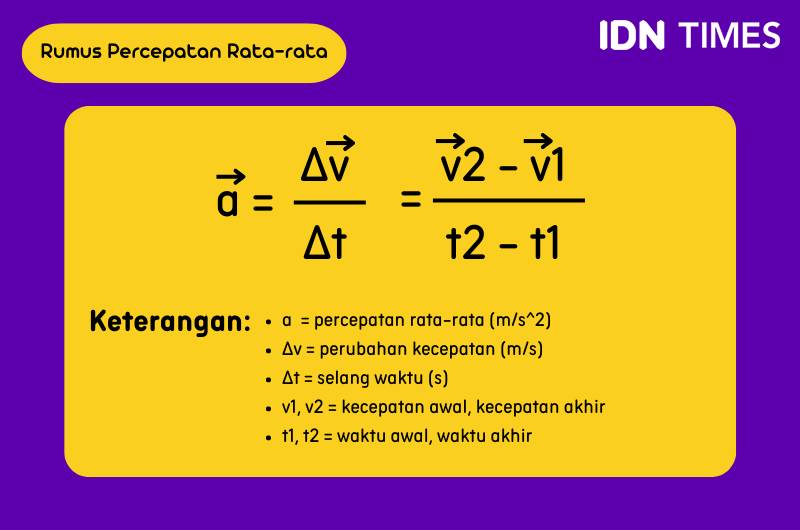 Rumus Percepatan Rata-rata

IDN TIMES

$\vec{a} = \frac{\Delta\vec{v}}{\Delta t} = \frac{\vec{v}2 - \vec{v}1}{t2 - t1}$

Keterangan:
- a = percepatan rata-rata (m/s^2)
- Δv = perubahan kecepatan (m/s)
- Δt = selang waktu (s)
- v1, v2 = kecepatan awal, kecepatan akhir
- t1, t2 = waktu awal, waktu akhir